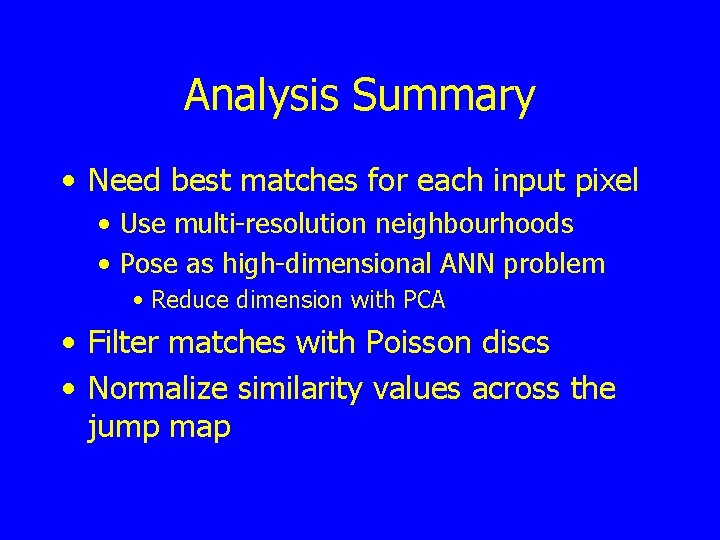 Analysis Summary

• Need best matches for each input pixel
  • Use multi-resolution neighbourhoods
  • Pose as high-dimensional ANN problem
    • Reduce dimension with PCA
• Filter matches with Poisson discs
• Normalize similarity values across the jump map